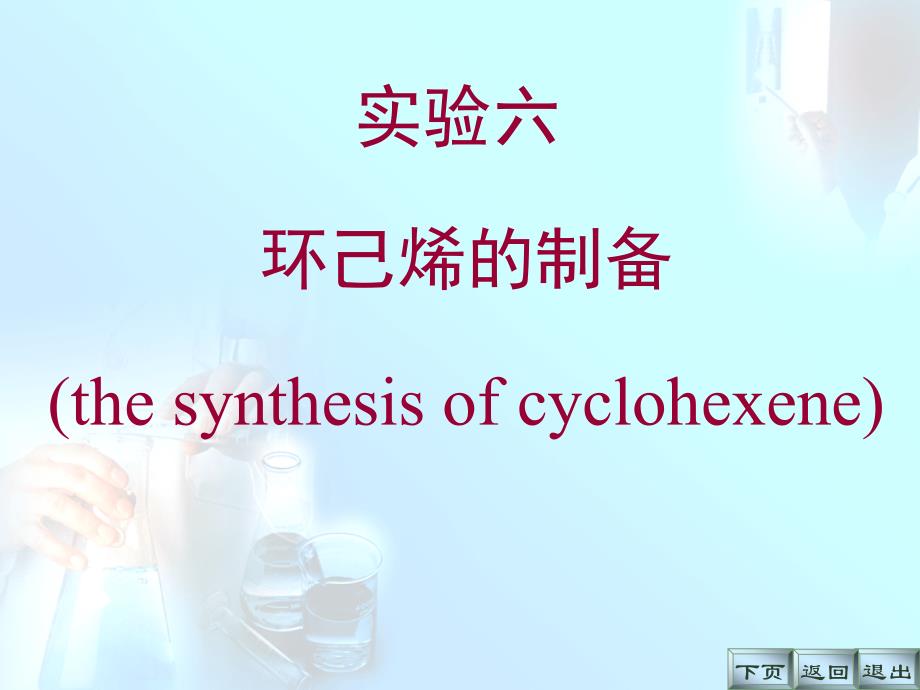 实验六

环己烯的制备

(the synthesis of cyclohexene)

下页 返回 退出